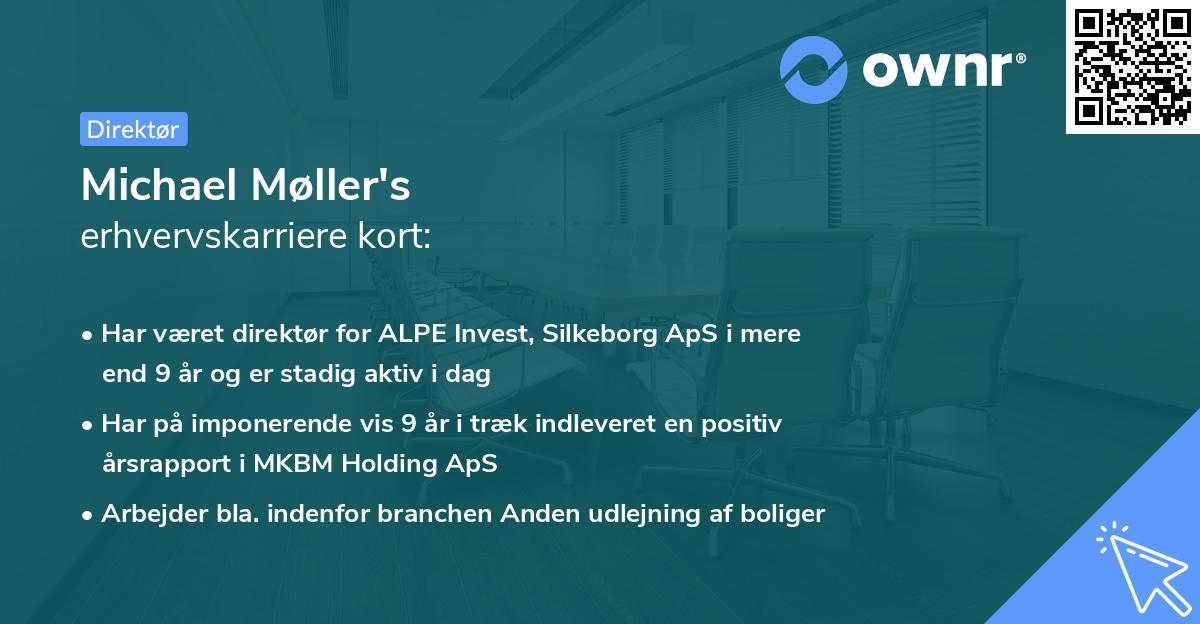 ownr®

Direktør

Michael Møller's
erhvervskarriere kort:

• Har været direktør for ALPE Invest, Silkeborg ApS i mere end 9 år og er stadig aktiv i dag

• Har på imponerende vis 9 år i træk indleveret en positiv årsrapport i MKBM Holding ApS

• Arbejder bla. indenfor branchen Anden udlejning af boliger